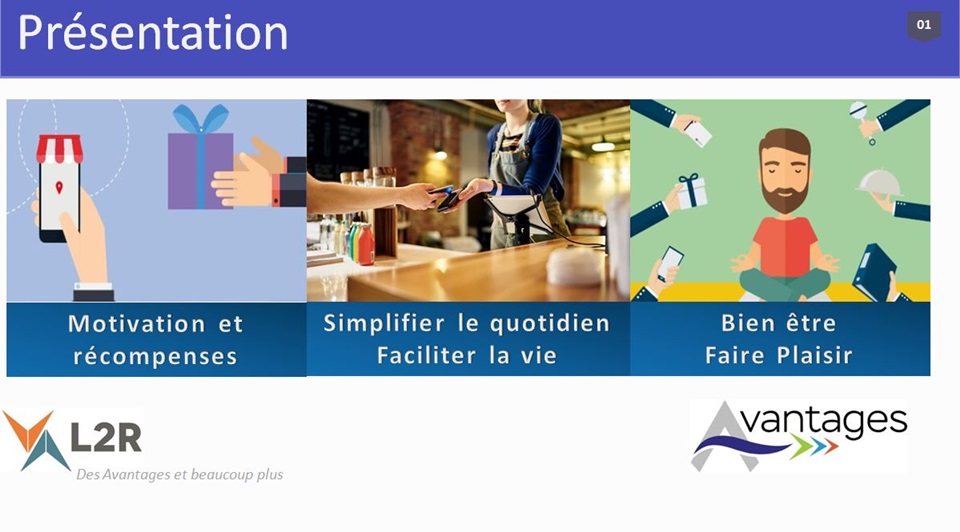 Présentation

01

Motivation et récompenses

Simplifier le quotidien
Faciliter la vie

Bien être
Faire Plaisir

L2R
Des Avantages et beaucoup plus

Avantages